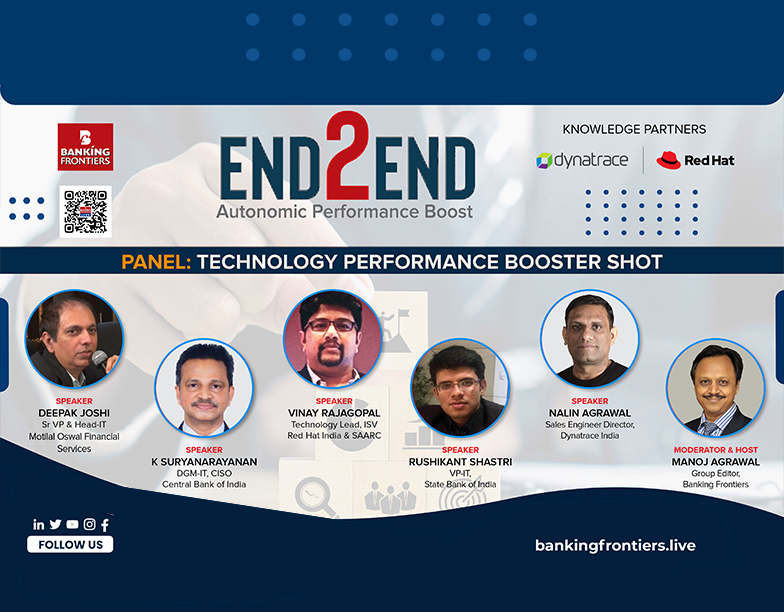 BANKING FRONTIERS

END2END
Autonomic Performance Boost

KNOWLEDGE PARTNERS
dynatrace
Red Hat

PANEL: TECHNOLOGY PERFORMANCE BOOSTER SHOT

SPEAKER
DEEPAK JOSHI
Sr VP & Head-IT
Motilal Oswal Financial Services

SPEAKER
K SURYANARAYANAN
DGM-IT, CISO
Central Bank of India

SPEAKER
VINAY RAJAGOPAL
Technology Lead, ISV
Red Hat India & SAARC

SPEAKER
RUSHIKANT SHASTRI
VP-IT,
State Bank of India

SPEAKER
NALIN AGRAWAL
Sales Engineer Director,
Dynatrace India

MODERATOR & HOST
MANOJ AGRAWAL
Group Editor,
Banking Frontiers

FOLLOW US

bankingfrontiers.live